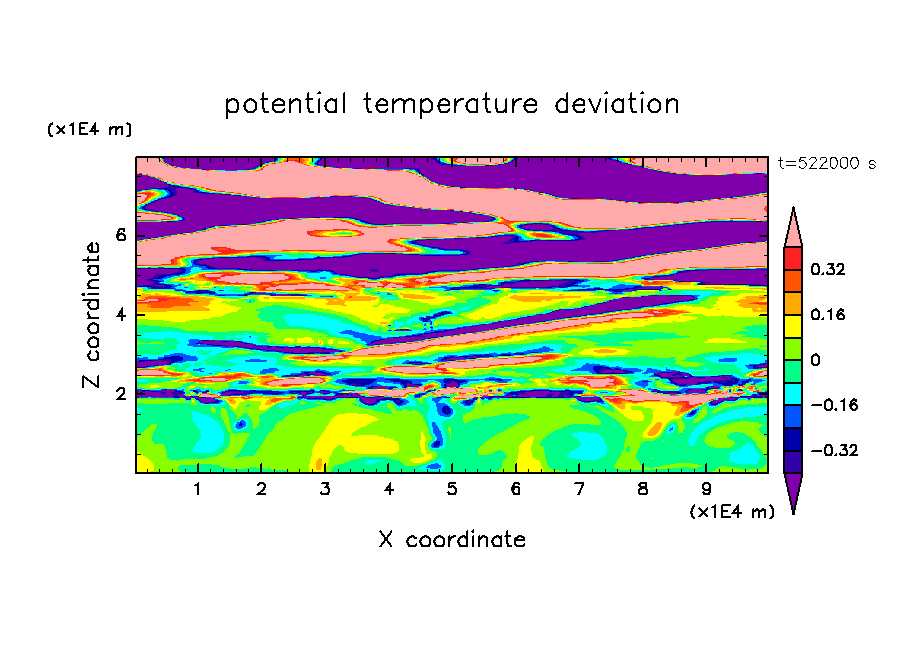 potential temperature deviation

(x1E4 m)

t=522000 s

Z coordinate

6

4

2

0.32

0.16

0

−0.16

−0.32

1 2 3 4 5 6 7 8 9

(x1E4 m)

X coordinate